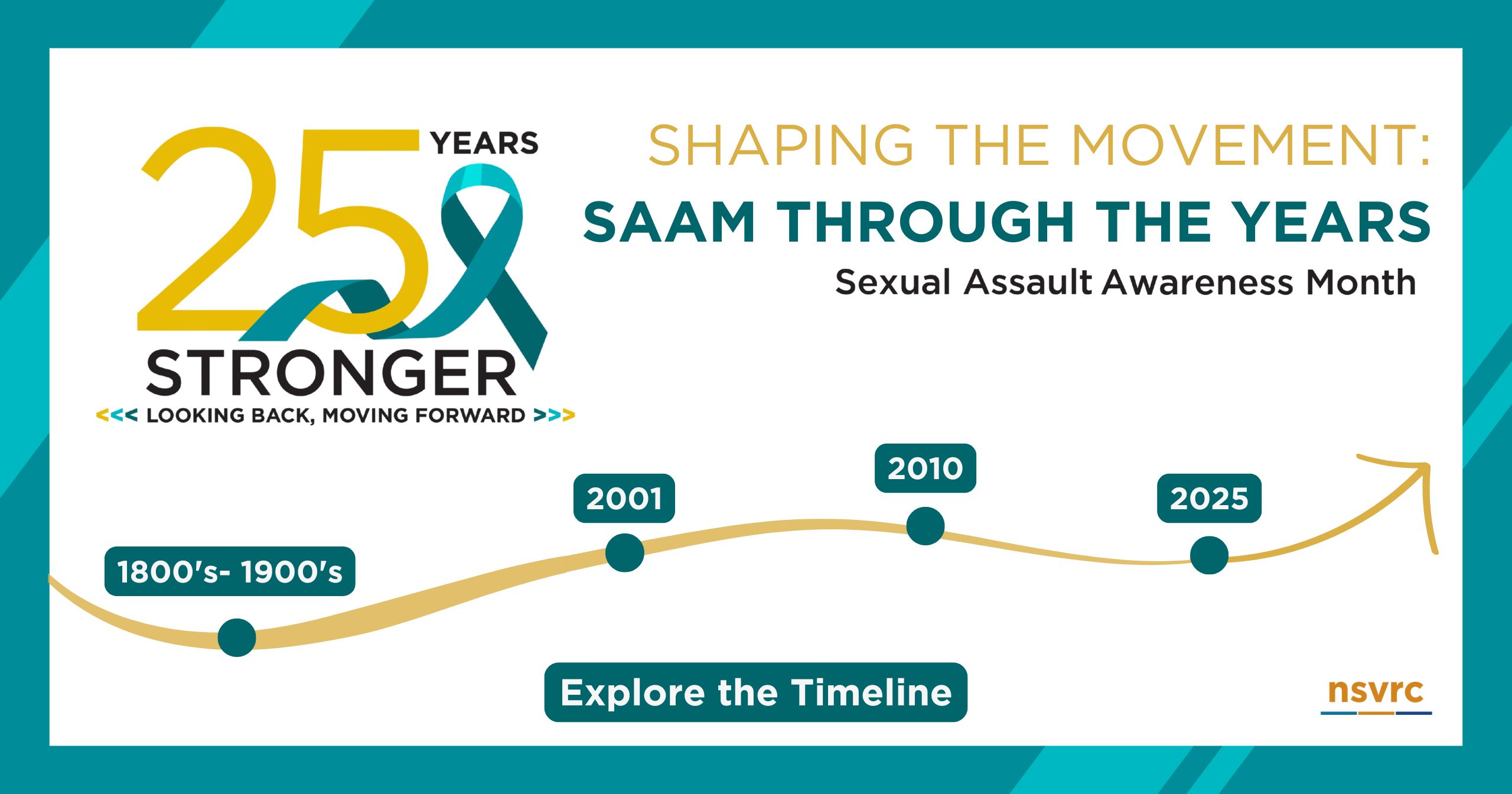 25 YEARS
STRONGER
<<< LOOKING BACK, MOVING FORWARD >>>

SHAPING THE MOVEMENT:
SAAM THROUGH THE YEARS
Sexual Assault Awareness Month

1800's- 1900's
2001
2010
2025

Explore the Timeline

nsvrc